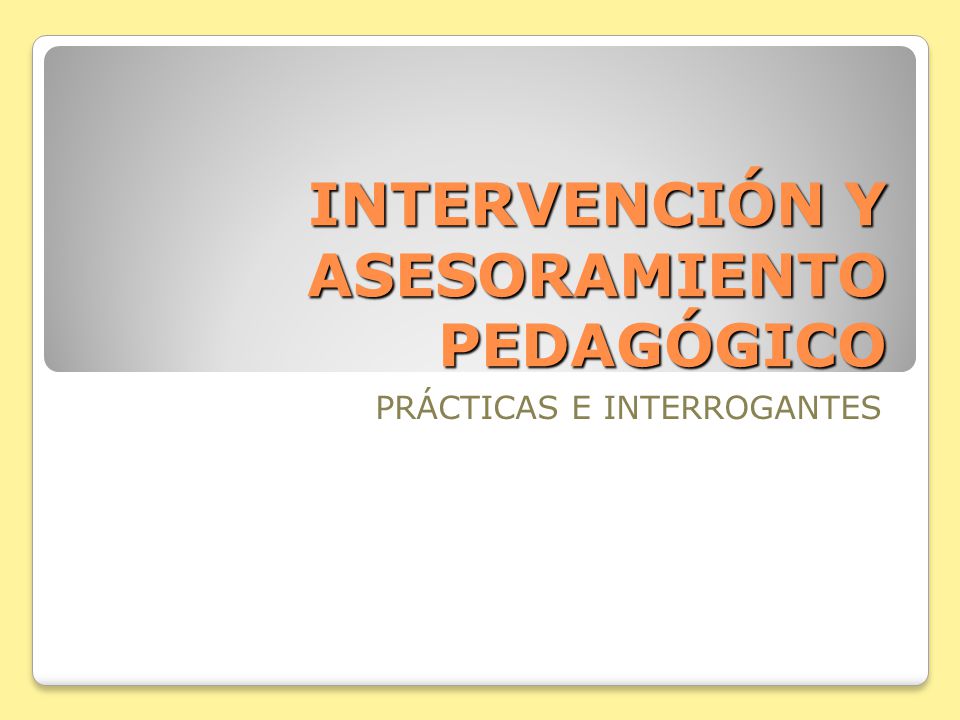 INTERVENCIÓN Y ASESORAMIENTO PEDAGÓGICO

PRÁCTICAS E INTERROGANTES